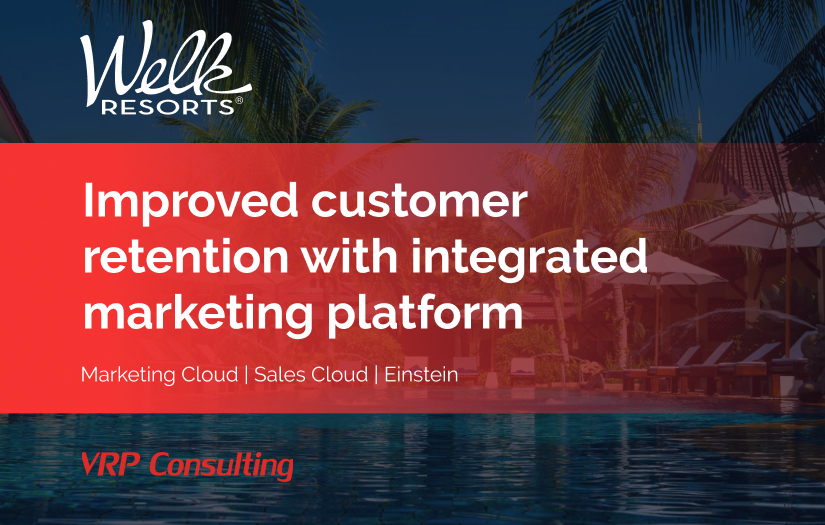 Welk
RESORTS®

Improved customer retention with integrated marketing platform

Marketing Cloud | Sales Cloud | Einstein

VRP Consulting